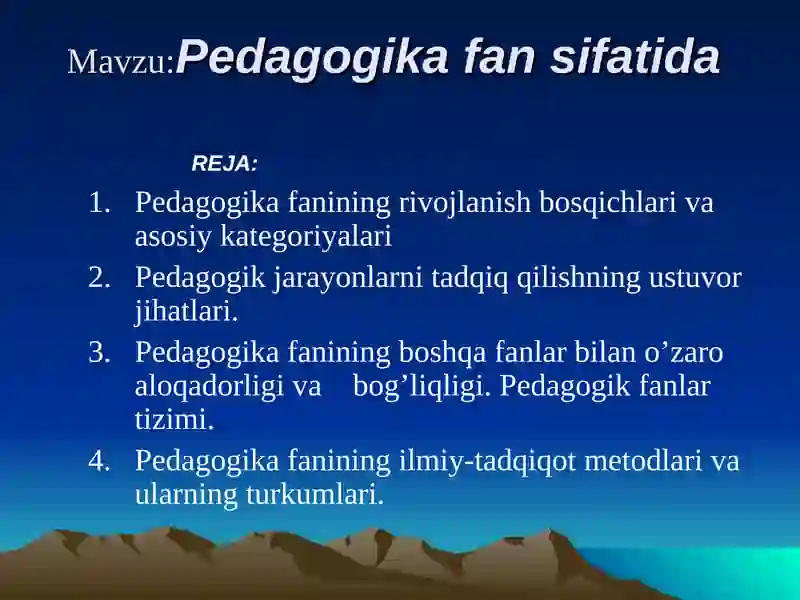 Mavzu:Pedagogika fan sifatida

REJA:

1. Pedagogika fanining rivojlanish bosqichlari va asosiy kategoriyalari
2. Pedagogik jarayonlarni tadqiq qilishning ustuvor jihatlari.
3. Pedagogika fanining boshqa fanlar bilan o’zaro aloqadorligi va bog’liqligi. Pedagogik fanlar tizimi.
4. Pedagogika fanining ilmiy-tadqiqot metodlari va ularning turkumlari.